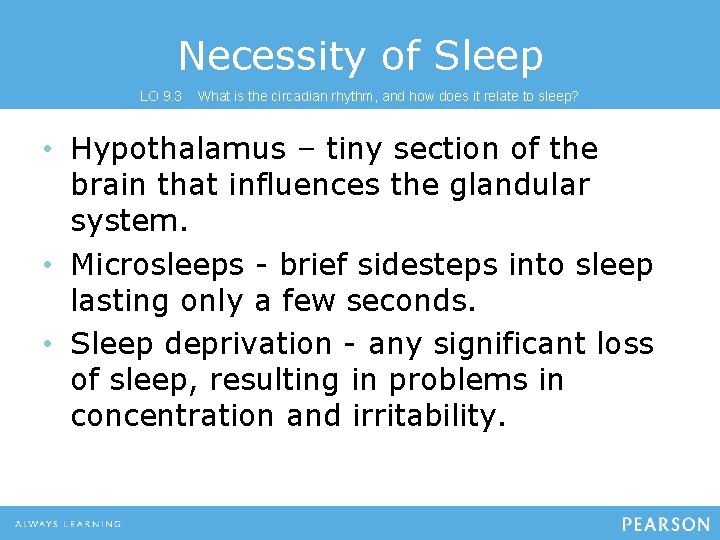 Necessity of Sleep

LO 9.3 What is the circadian rhythm, and how does it relate to sleep?

• Hypothalamus – tiny section of the brain that influences the glandular system.
• Microsleeps - brief sidesteps into sleep lasting only a few seconds.
• Sleep deprivation - any significant loss of sleep, resulting in problems in concentration and irritability.

ALWAYS LEARNING

PEARSON